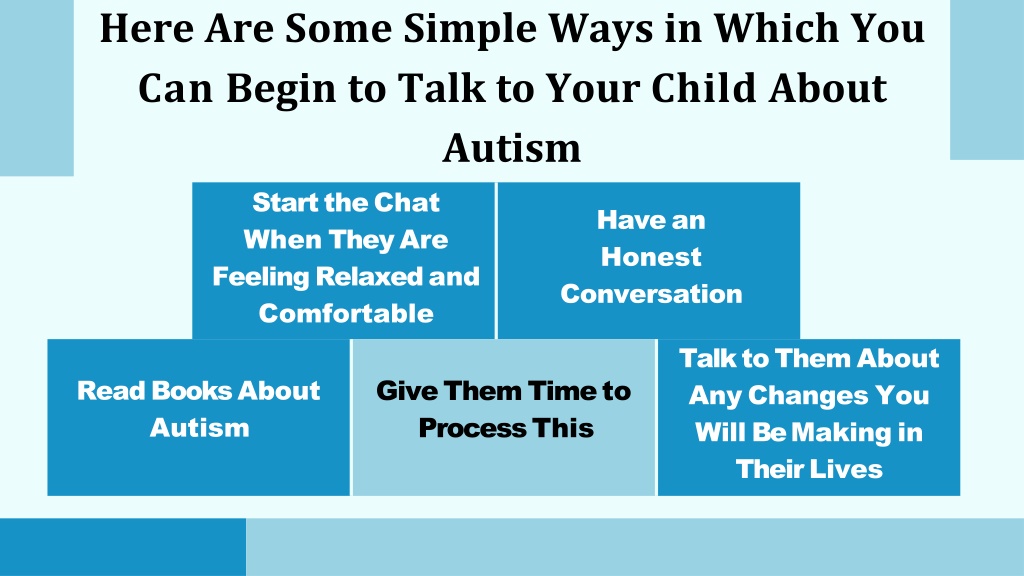 Here Are Some Simple Ways in Which You Can Begin to Talk to Your Child About Autism

Start the Chat When They Are Feeling Relaxed and Comfortable

Have an Honest Conversation

Read Books About Autism

Give Them Time to Process This

Talk to Them About Any Changes You Will Be Making in Their Lives